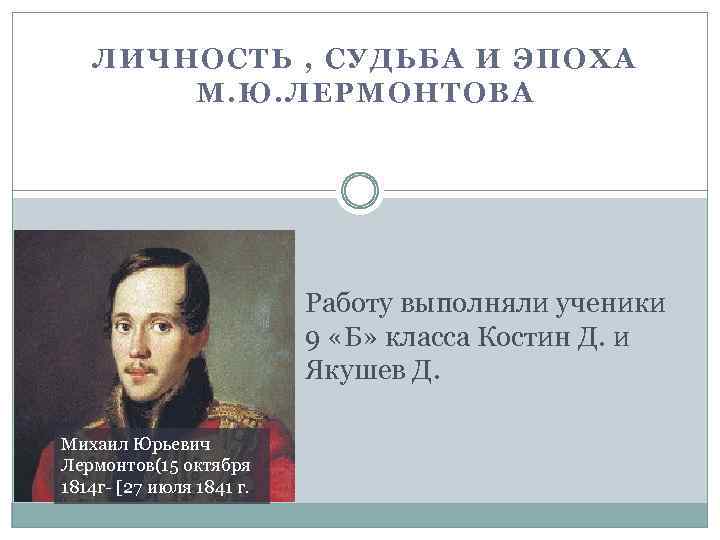 ЛИЧНОСТЬ , СУДЬБА И ЭПОХА М.Ю.ЛЕРМОНТОВА

Михаил Юрьевич Лермонтов(15 октября 1814г- [27 июля 1841 г.

Работу выполняли ученики 9 «Б» класса Костин Д. и Якушев Д.